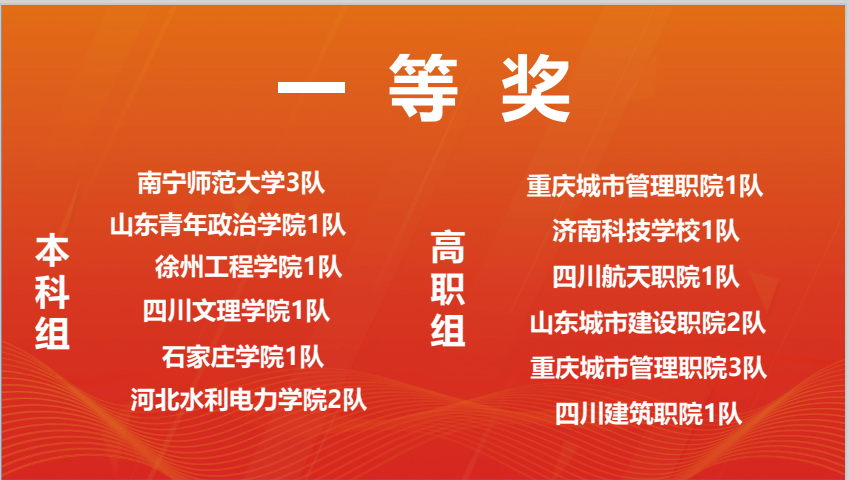 一 等 奖

本科组

南宁师范大学3队
山东青年政治学院1队
徐州工程学院1队
四川文理学院1队
石家庄学院1队
河北水利电力学院2队

高职组

重庆城市管理职院1队
济南科技学校1队
四川航天职院1队
山东城市建设职院2队
重庆城市管理职院3队
四川建筑职院1队